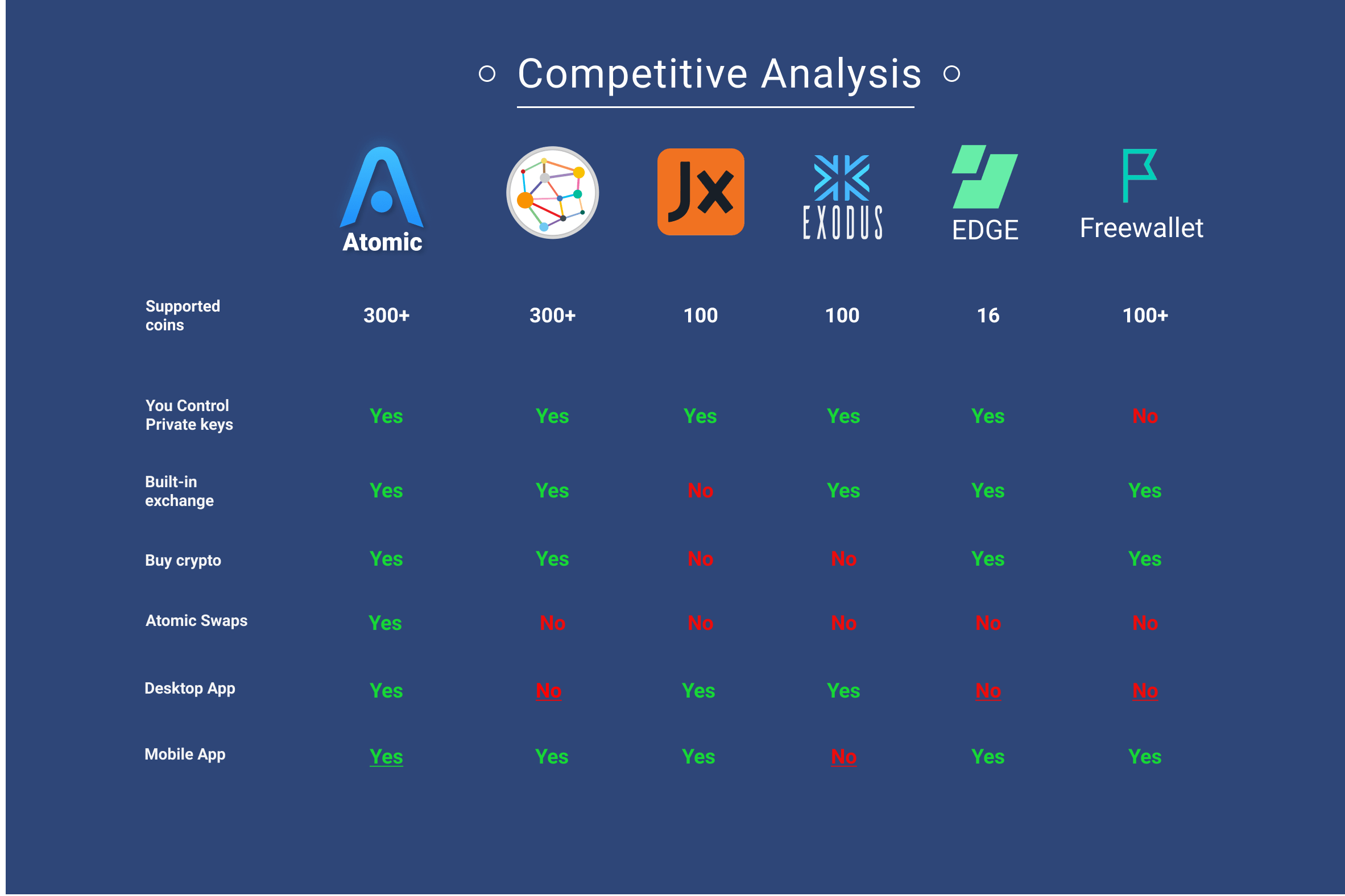 Competitive Analysis

| | Atomic | | Jx | EXODUS | EDGE | Freewallet |
|---|---|---|---|---|---|---|
| Supported coins | 300+ | 300+ | 100 | 100 | 16 | 100+ |
| You Control Private keys | Yes | Yes | Yes | Yes | Yes | No |
| Built-in exchange | Yes | Yes | No | Yes | Yes | Yes |
| Buy crypto | Yes | Yes | No | No | Yes | Yes |
| Atomic Swaps | Yes | No | No | No | No | No |
| Desktop App | Yes | No | Yes | Yes | No | No |
| Mobile App | Yes | Yes | Yes | No | Yes | Yes |